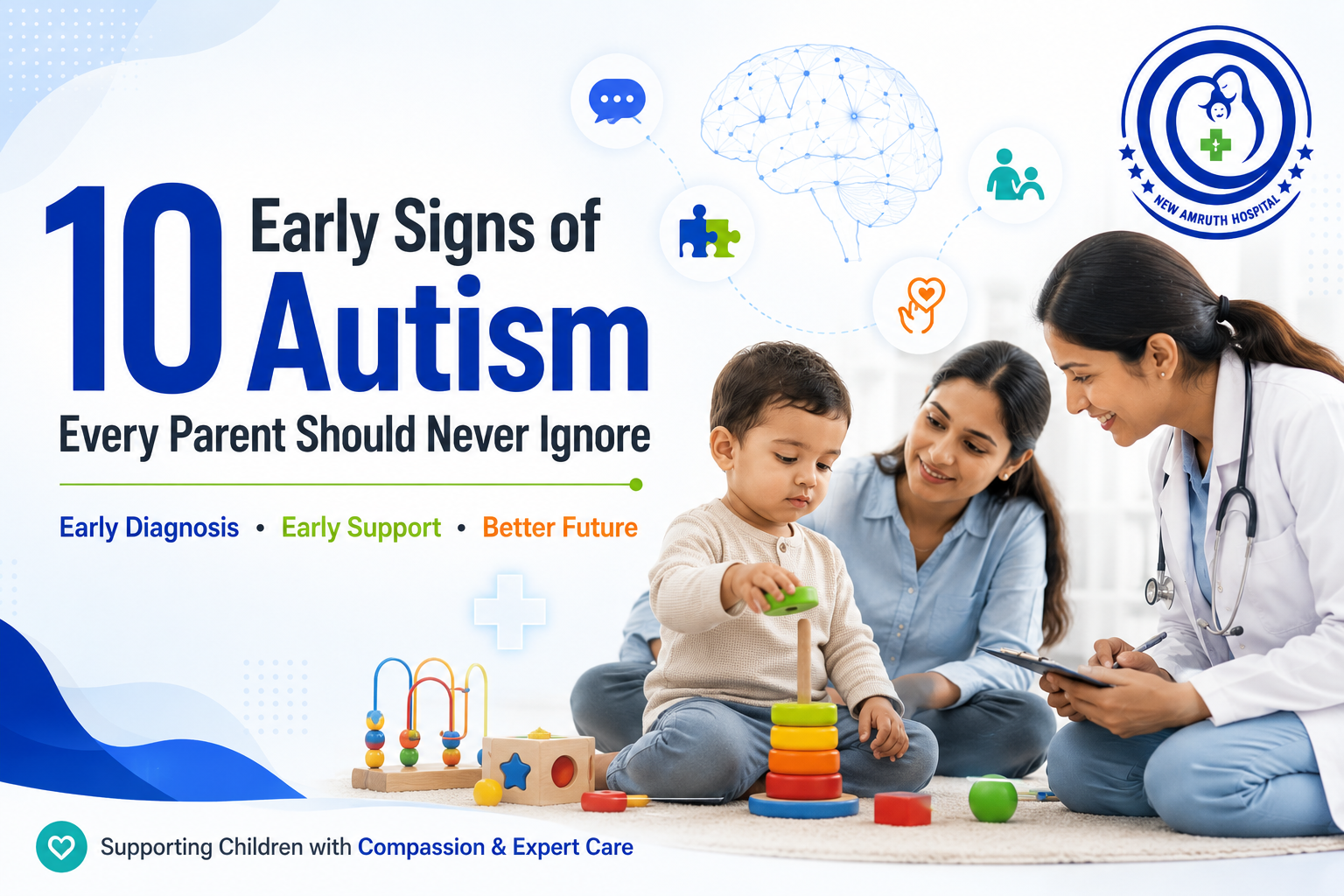 NEW AMRUTH HOSPITAL

10 Early Signs of Autism

Every Parent Should Never Ignore

Early Diagnosis • Early Support • Better Future

Supporting Children with Compassion & Expert Care